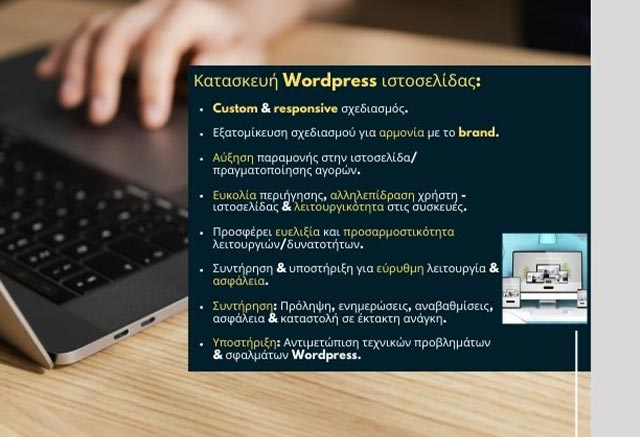 Κατασκευή Wordpress ιστοσελίδας:

- Custom & responsive σχεδιασμός.
- Εξατομίκευση σχεδιασμού για αρμονία με το brand.
- Αύξηση παραμονής στην ιστοσελίδα/ πραγματοποίησης αγορών.
- Ευκολία περιήγησης, αλληλεπίδραση χρήστη - ιστοσελίδας & λειτουργικότητα στις συσκευές.
- Προσφέρει ευελιξία και προσαρμοστικότητα λειτουργιών/δυνατοτήτων.
- Συντήρηση & υποστήριξη για εύρυθμη λειτουργία & ασφάλεια.
- Συντήρηση: Πρόληψη, ενημερώσεις, αναβαθμίσεις, ασφάλεια & καταστολή σε έκτακτη ανάγκη.
- Υποστήριξη: Αντιμετώπιση τεχνικών προβλημάτων & σφαλμάτων Wordpress.